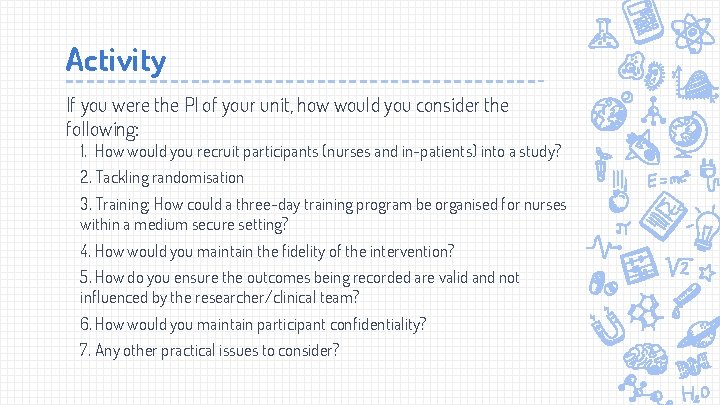 Activity

If you were the PI of your unit, how would you consider the following:

1. How would you recruit participants (nurses and in-patients) into a study?
2. Tackling randomisation
3. Training: How could a three-day training program be organised for nurses within a medium secure setting?
4. How would you maintain the fidelity of the intervention?
5. How do you ensure the outcomes being recorded are valid and not influenced by the researcher/clinical team?
6. How would you maintain participant confidentiality?
7. Any other practical issues to consider?

$E=mc^2$

$\pi$

$\sqrt{2}$

$H_2O$